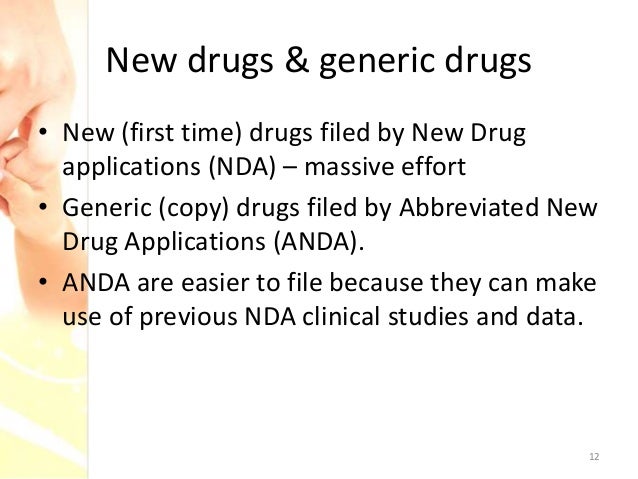 New drugs & generic drugs

• New (first time) drugs filed by New Drug applications (NDA) – massive effort

• Generic (copy) drugs filed by Abbreviated New Drug Applications (ANDA).

• ANDA are easier to file because they can make use of previous NDA clinical studies and data.

12